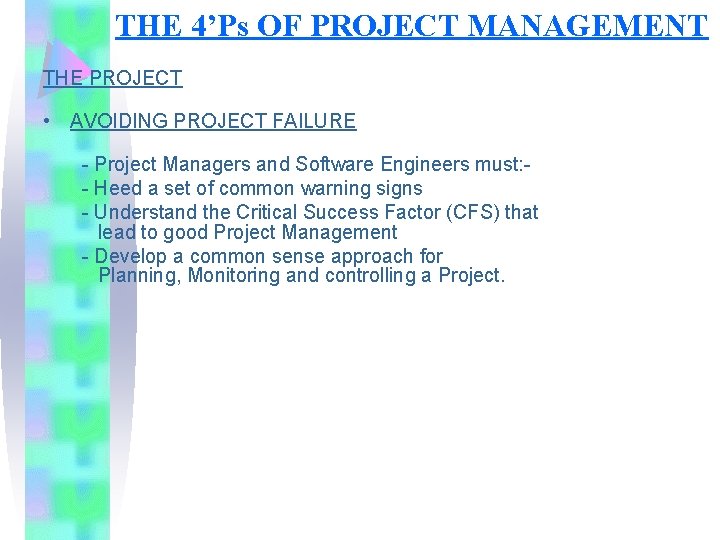 THE 4’Ps OF PROJECT MANAGEMENT

THE PROJECT

• AVOIDING PROJECT FAILURE

- Project Managers and Software Engineers must:-
- Heed a set of common warning signs
- Understand the Critical Success Factor (CFS) that lead to good Project Management
- Develop a common sense approach for Planning, Monitoring and controlling a Project.